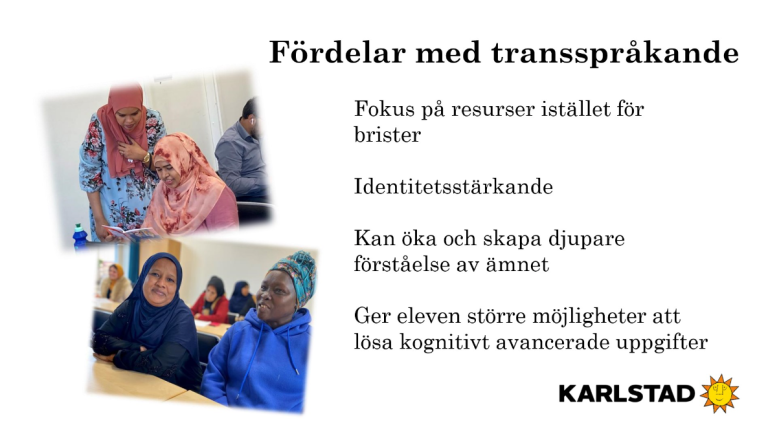 Fördelar med transspråkande

Fokus på resurser istället för brister

Identitetsstärkande

Kan öka och skapa djupare förståelse av ämnet

Ger eleven större möjligheter att lösa kognitivt avancerade uppgifter

KARLSTAD